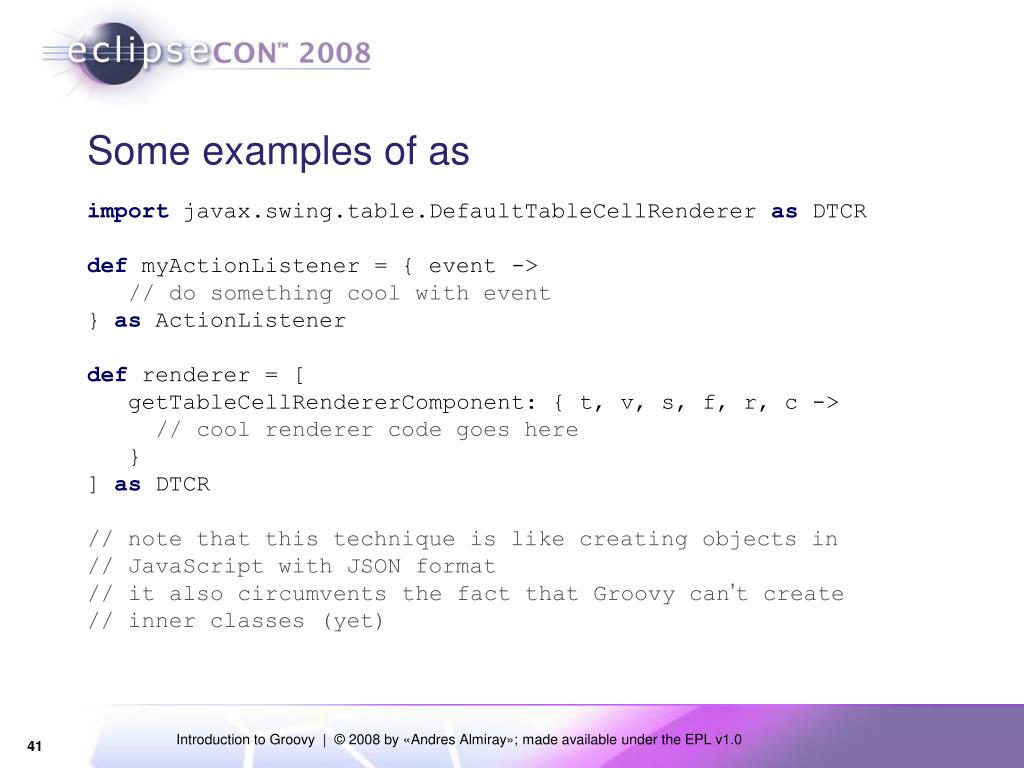 eclipseCON™ 2008

Some examples of as

import javax.swing.table.DefaultTableCellRenderer as DTCR

def myActionListener = { event ->
   // do something cool with event
} as ActionListener

def renderer = [
   getTableCellRendererComponent: { t, v, s, f, r, c ->
     // cool renderer code goes here
   }
] as DTCR

// note that this technique is like creating objects in
// JavaScript with JSON format
// it also circumvents the fact that Groovy can't create
// inner classes (yet)

41

Introduction to Groovy | © 2008 by «Andres Almiray»; made available under the EPL v1.0